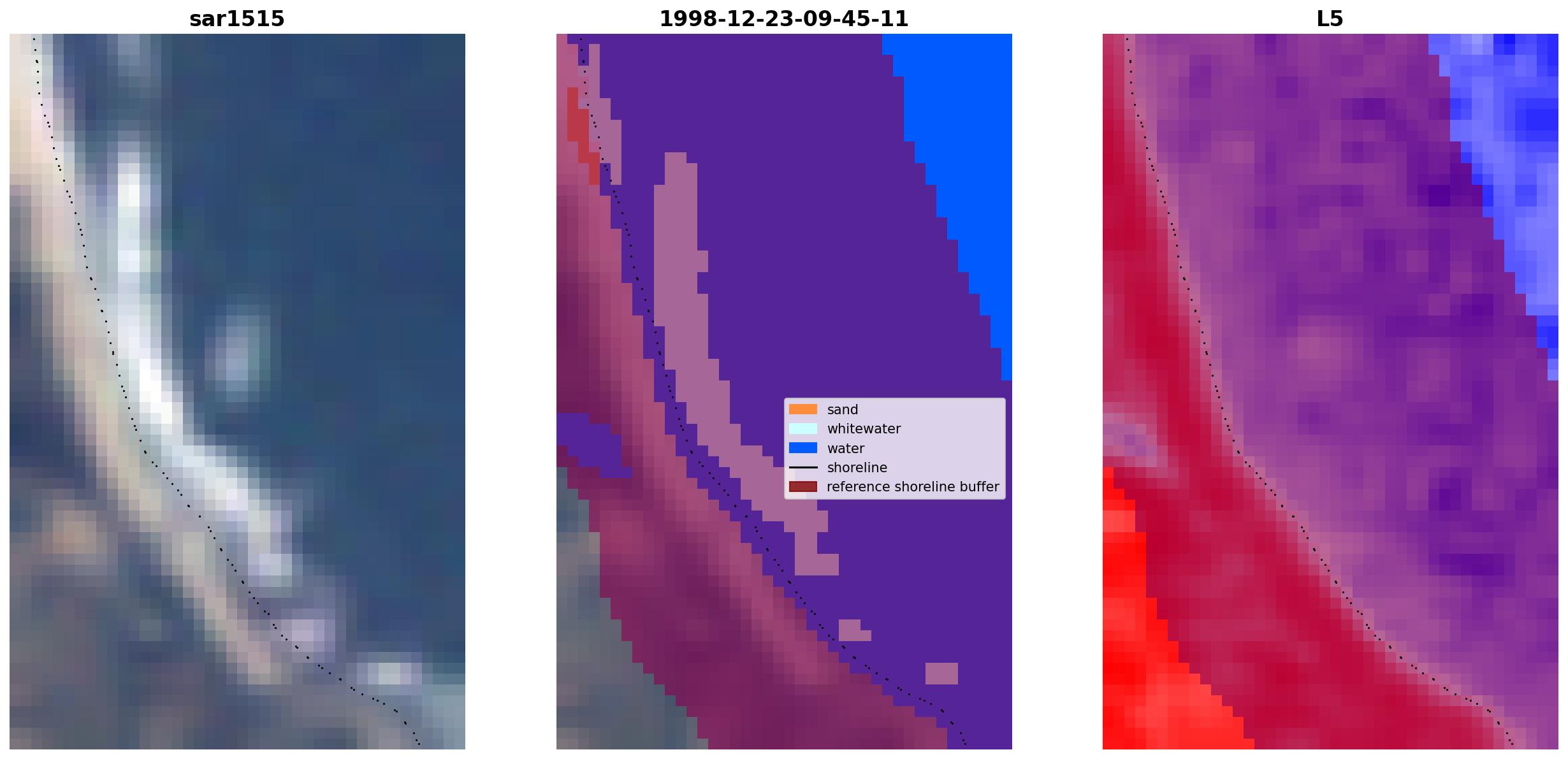 sar1515

1998-12-23-09-45-11

sand
whitewater
water
shoreline
reference shoreline buffer

L5